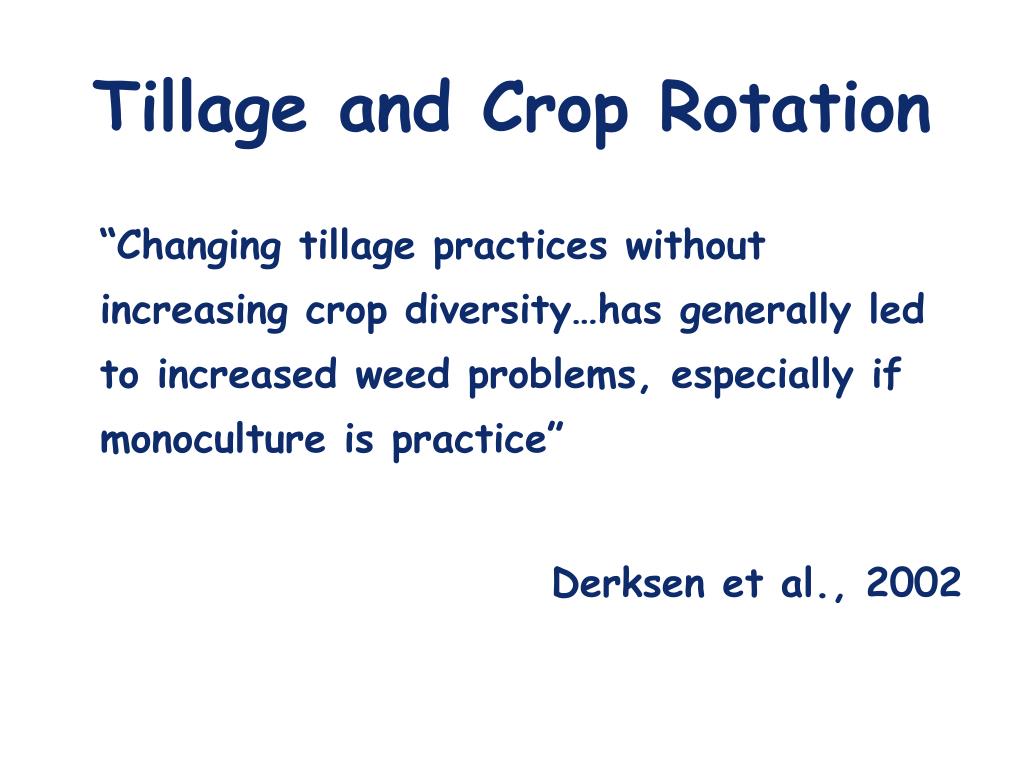 Tillage and Crop Rotation

“Changing tillage practices without increasing crop diversity…has generally led to increased weed problems, especially if monoculture is practice”

Derksen et al., 2002